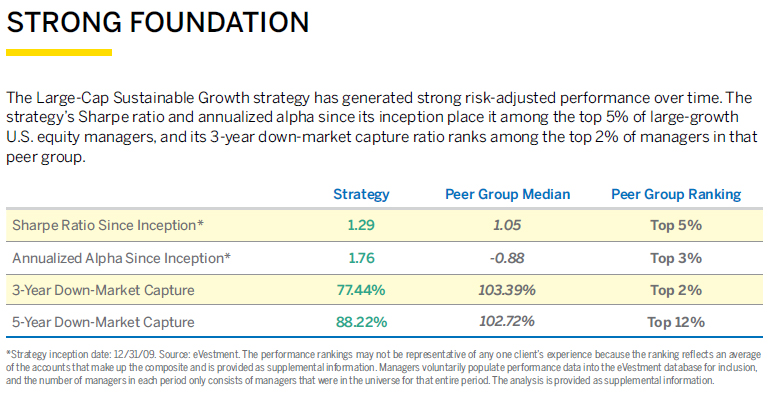 STRONG FOUNDATION

The Large-Cap Sustainable Growth strategy has generated strong risk-adjusted performance over time. The strategy's Sharpe ratio and annualized alpha since its inception place it among the top 5% of large-growth U.S. equity managers, and its 3-year down-market capture ratio ranks among the top 2% of managers in that peer group.

| | Strategy | Peer Group Median | Peer Group Ranking |
|---|---|---|---|
| Sharpe Ratio Since Inception* | 1.29 | 1.05 | Top 5% |
| Annualized Alpha Since Inception* | 1.76 | -0.88 | Top 3% |
| 3-Year Down-Market Capture | 77.44% | 103.39% | Top 2% |
| 5-Year Down-Market Capture | 88.22% | 102.72% | Top 12% |

*Strategy inception date: 12/31/09. Source: eVestment. The performance rankings may not be representative of any one client's experience because the ranking reflects an average of the accounts that make up the composite and is provided as supplemental information. Managers voluntarily populate performance data into the eVestment database for inclusion, and the number of managers in each period only consists of managers that were in the universe for that entire period. The analysis is provided as supplemental information.